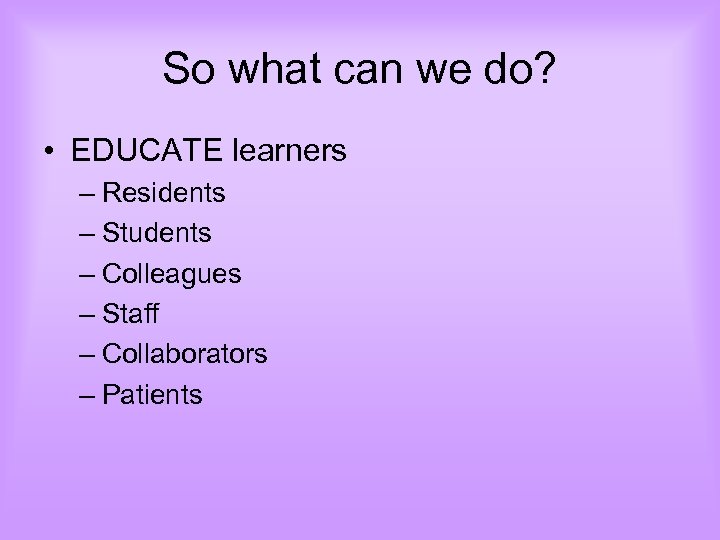 So what can we do?

• EDUCATE learners
– Residents
– Students
– Colleagues
– Staff
– Collaborators
– Patients